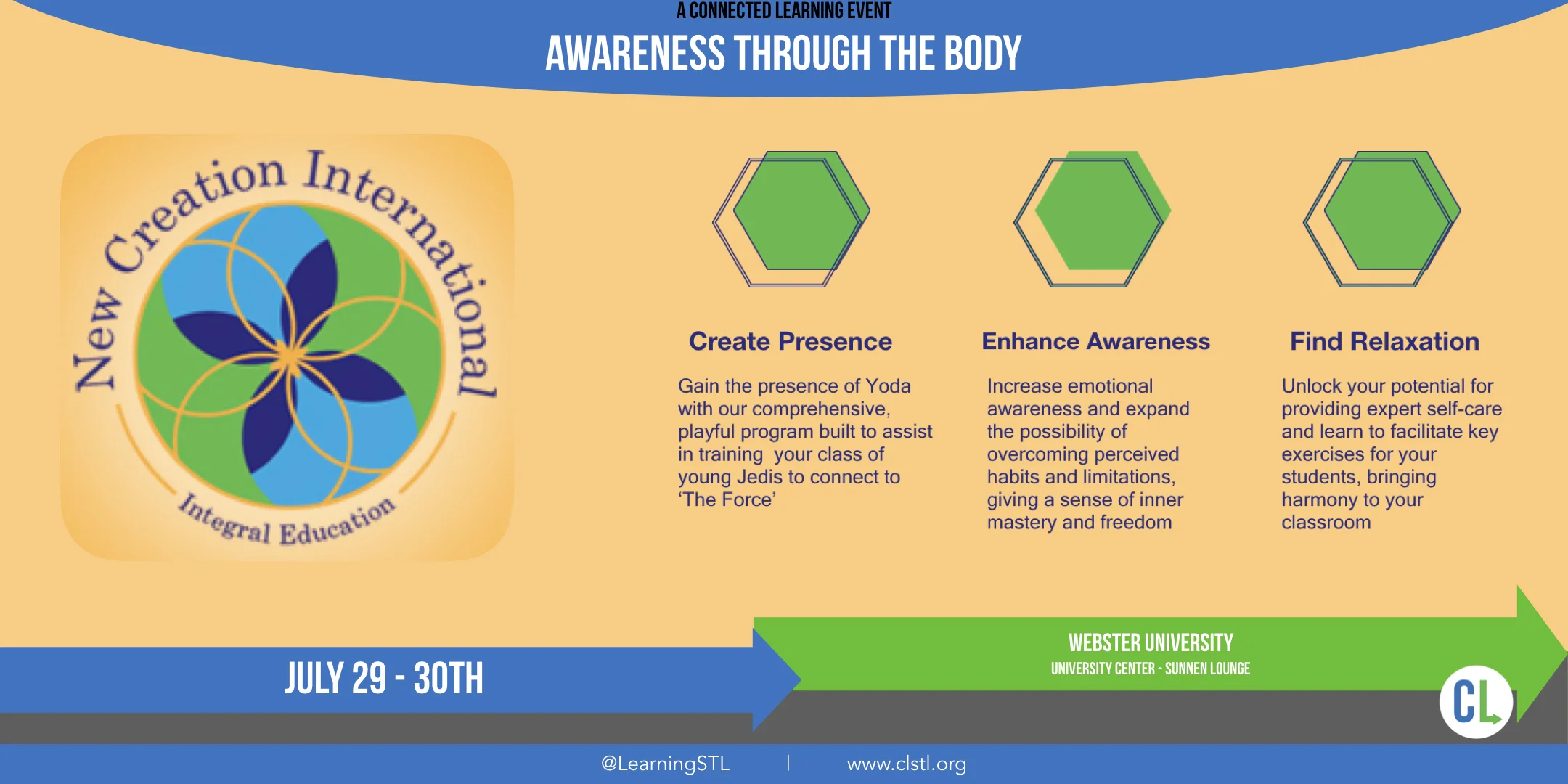 A CONNECTED LEARNING EVENT
AWARENESS THROUGH THE BODY

New Creation International
Integral Education

Create Presence

Gain the presence of Yoda with our comprehensive, playful program built to assist in training your class of young Jedis to connect to 'The Force'

Enhance Awareness

Increase emotional awareness and expand the possibility of overcoming perceived habits and limitations, giving a sense of inner mastery and freedom

Find Relaxation

Unlock your potential for providing expert self-care and learn to facilitate key exercises for your students, bringing harmony to your classroom

JULY 29 - 30TH

WEBSTER UNIVERSITY
UNIVERSITY CENTER - SUNNEN LOUNGE

CL

@LearningSTL | www.clstl.org